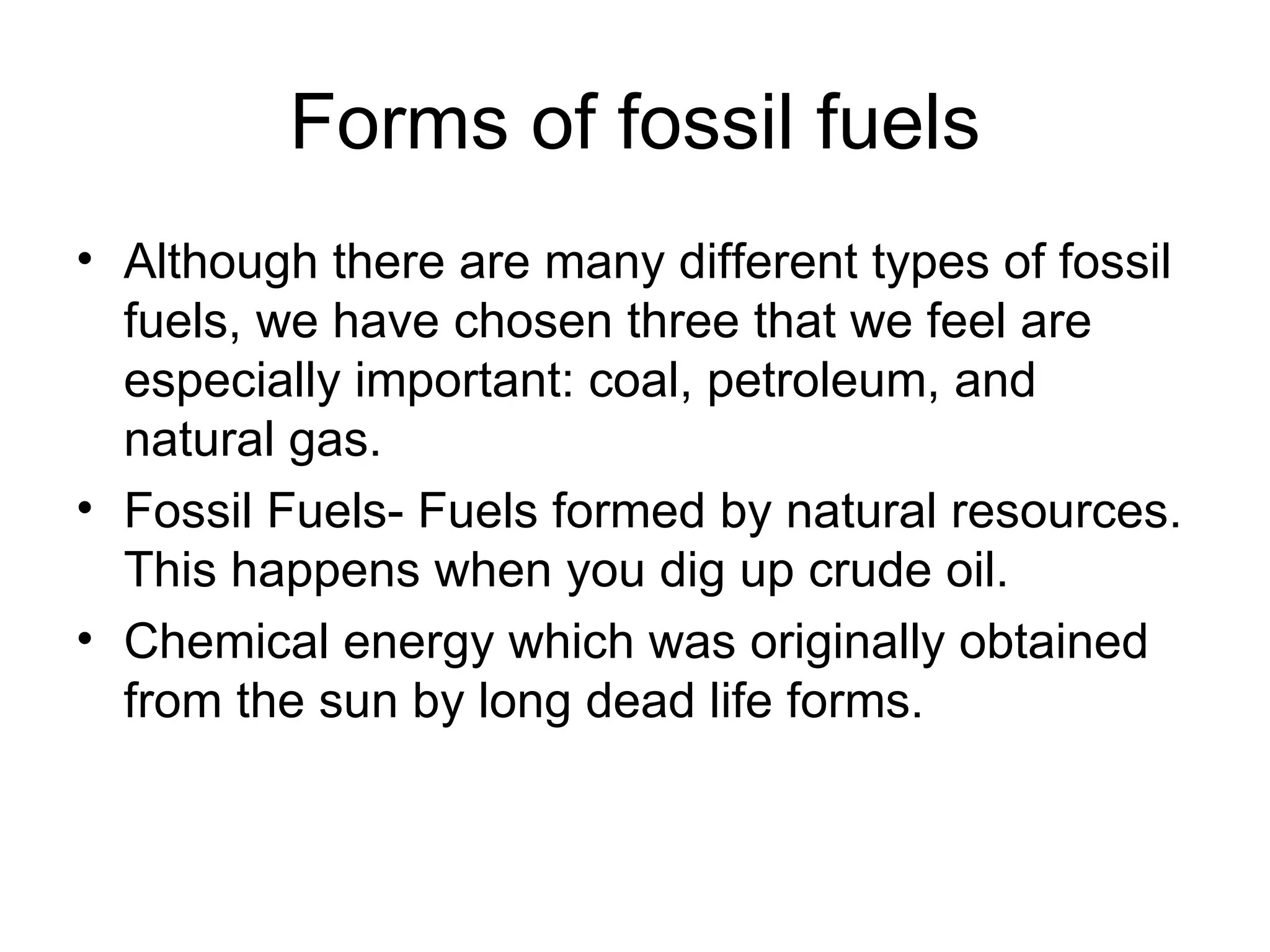 Forms of fossil fuels

• Although there are many different types of fossil fuels, we have chosen three that we feel are especially important: coal, petroleum, and natural gas.
• Fossil Fuels- Fuels formed by natural resources. This happens when you dig up crude oil.
• Chemical energy which was originally obtained from the sun by long dead life forms.